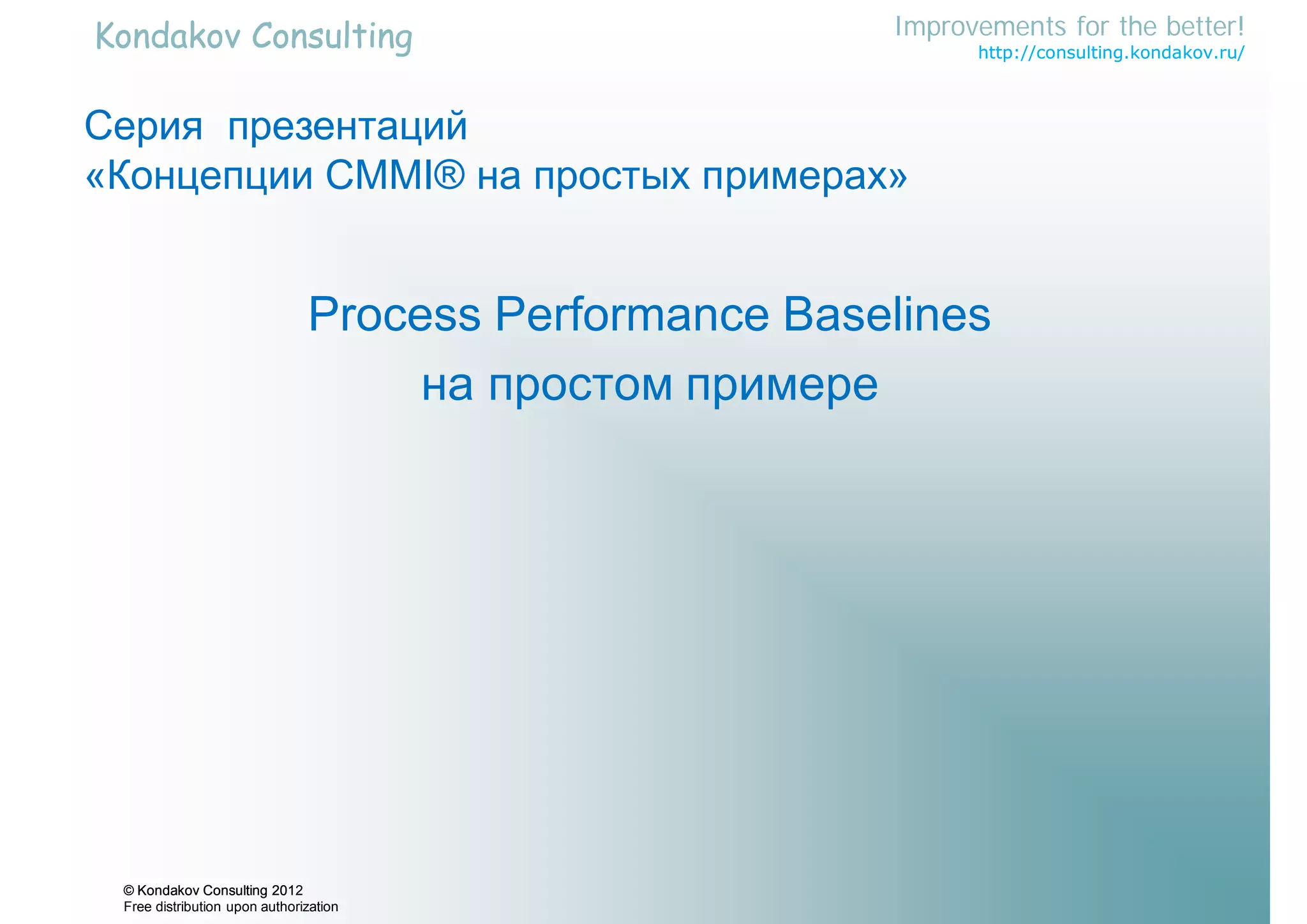 Kondakov Consulting

Improvements for the better!
http://consulting.kondakov.ru/

Серия презентаций
«Концепции CMMI® на простых примерах»

Process Performance Baselines
на простом примере

© Kondakov Consulting 2012
Free distribution upon authorization